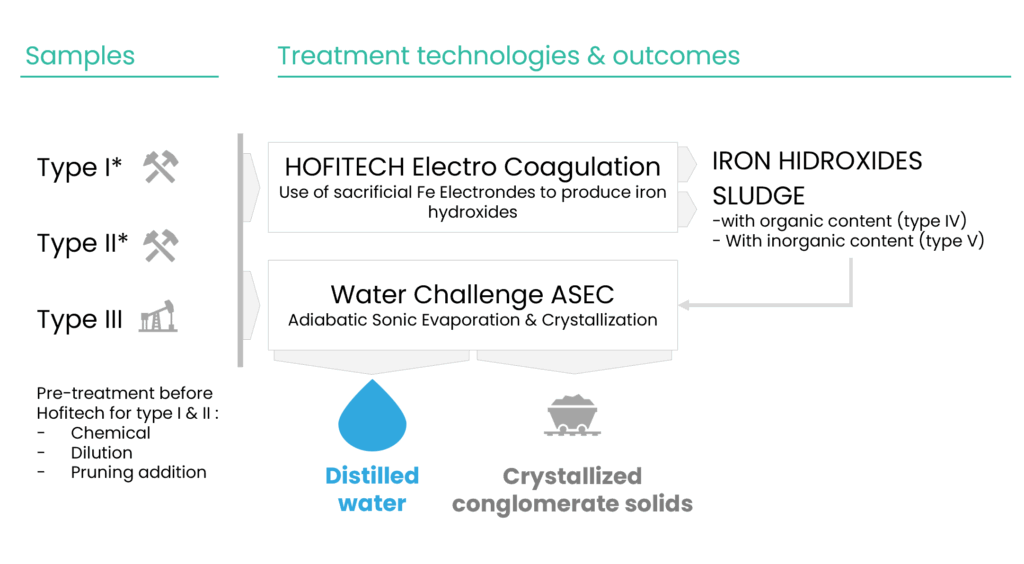 Samples

Type I*

Type II*

Type III

Pre-treatment before Hofitech for type I & II :
- Chemical
- Dilution
- Pruning addition

Treatment technologies & outcomes

HOFITECH Electro Coagulation
Use of sacrificial Fe Electrondes to produce iron hydroxides

IRON HIDROXIDES SLUDGE
-with organic content (type IV)
- With inorganic content (type V)

Water Challenge ASEC
Adiabatic Sonic Evaporation & Crystallization

Distilled water

Crystallized conglomerate solids